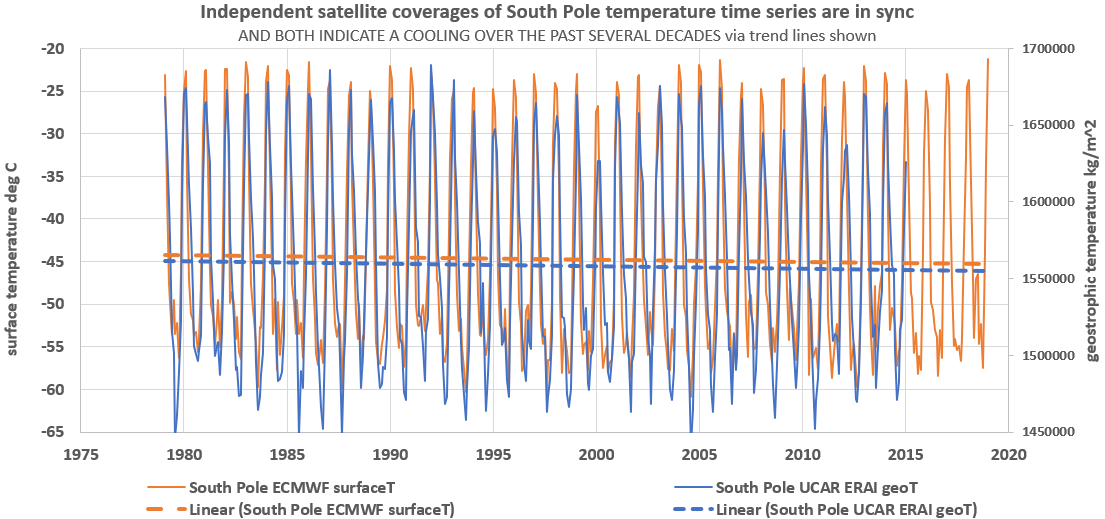 Independent satellite coverages of South Pole temperature time series are in sync
AND BOTH INDICATE A COOLING OVER THE PAST SEVERAL DECADES via trend lines shown

surface temperature deg C

-20
-25
-30
-35
-40
-45
-50
-55
-60
-65

geostrophic temperature kg/m^2

1700000
1650000
1600000
1550000
1500000
1450000

1975 1980 1985 1990 1995 2000 2005 2010 2015 2020

South Pole ECMWF surfaceT
South Pole UCAR ERAI geoT
Linear (South Pole ECMWF surfaceT)
Linear (South Pole UCAR ERAI geoT)